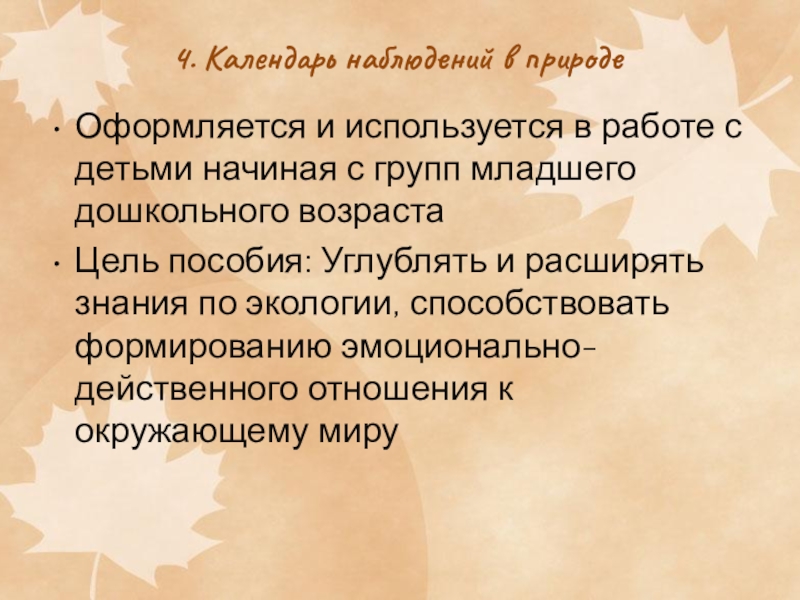 4. Календарь наблюдений в природе

• Оформляется и используется в работе с детьми начиная с групп младшего дошкольного возраста

• Цель пособия: Углублять и расширять знания по экологии, способствовать формированию эмоционально-действенного отношения к окружающему миру